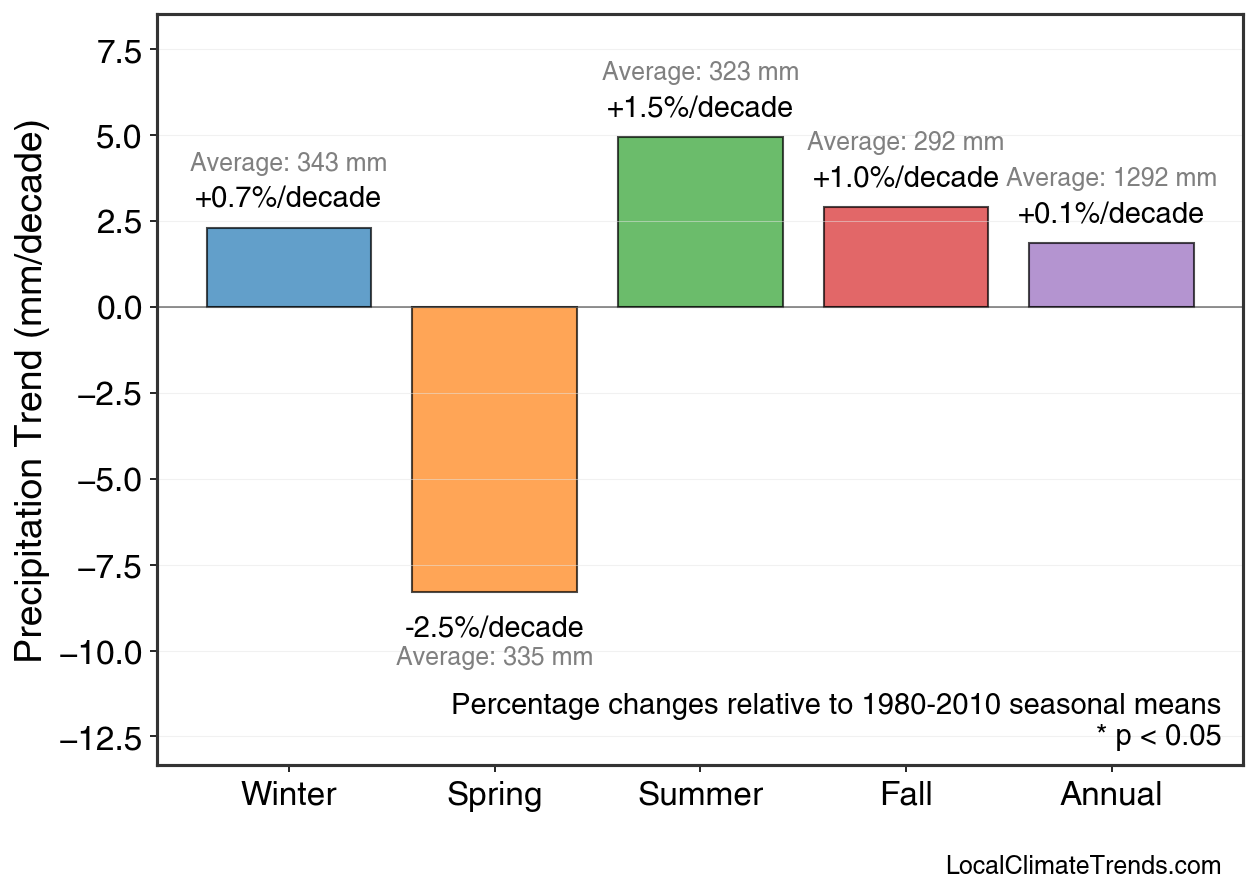 Precipitation Trend (mm/decade)

7.5
5.0
2.5
0.0
−2.5
−5.0
−7.5
−10.0
−12.5

Average: 343 mm
+0.7%/decade

-2.5%/decade
Average: 335 mm

Average: 323 mm
+1.5%/decade

Average: 292 mm
+1.0%/decade

Average: 1292 mm
+0.1%/decade

Percentage changes relative to 1980-2010 seasonal means
* p < 0.05

Winter Spring Summer Fall Annual

LocalClimateTrends.com